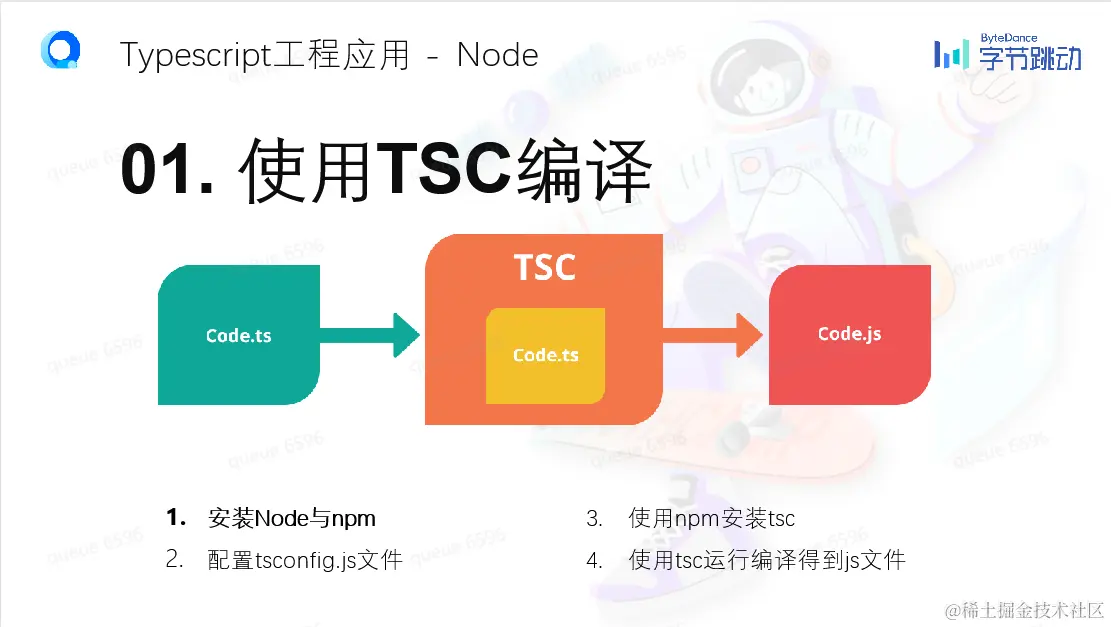 Typescript工程应用 - Node

ByteDance 字节跳动

01. 使用TSC编译

Code.ts

TSC

Code.ts

Code.js

1. 安装Node与npm
2. 配置tsconfig.js文件

3. 使用npm安装tsc
4. 使用tsc运行编译得到js文件

queue 6596

@稀土掘金技术社区